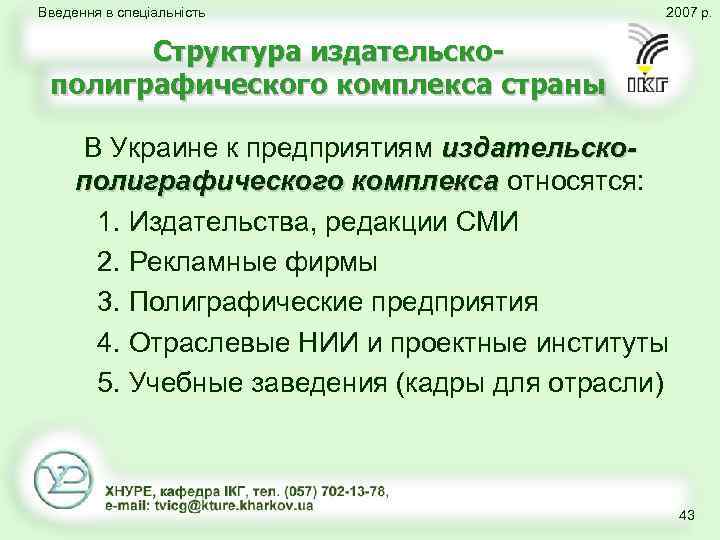 Введення в спеціальність

2007 р.

Структура издательско-полиграфического комплекса страны

ІКГ

В Украине к предприятиям издательско-полиграфического комплекса относятся:

1. Издательства, редакции СМИ
2. Рекламные фирмы
3. Полиграфические предприятия
4. Отраслевые НИИ и проектные институты
5. Учебные заведения (кадры для отрасли)

ХНУРЕ, кафедра ІКГ, тел. (057) 702-13-78, e-mail: tvicg@kture.kharkov.ua

43